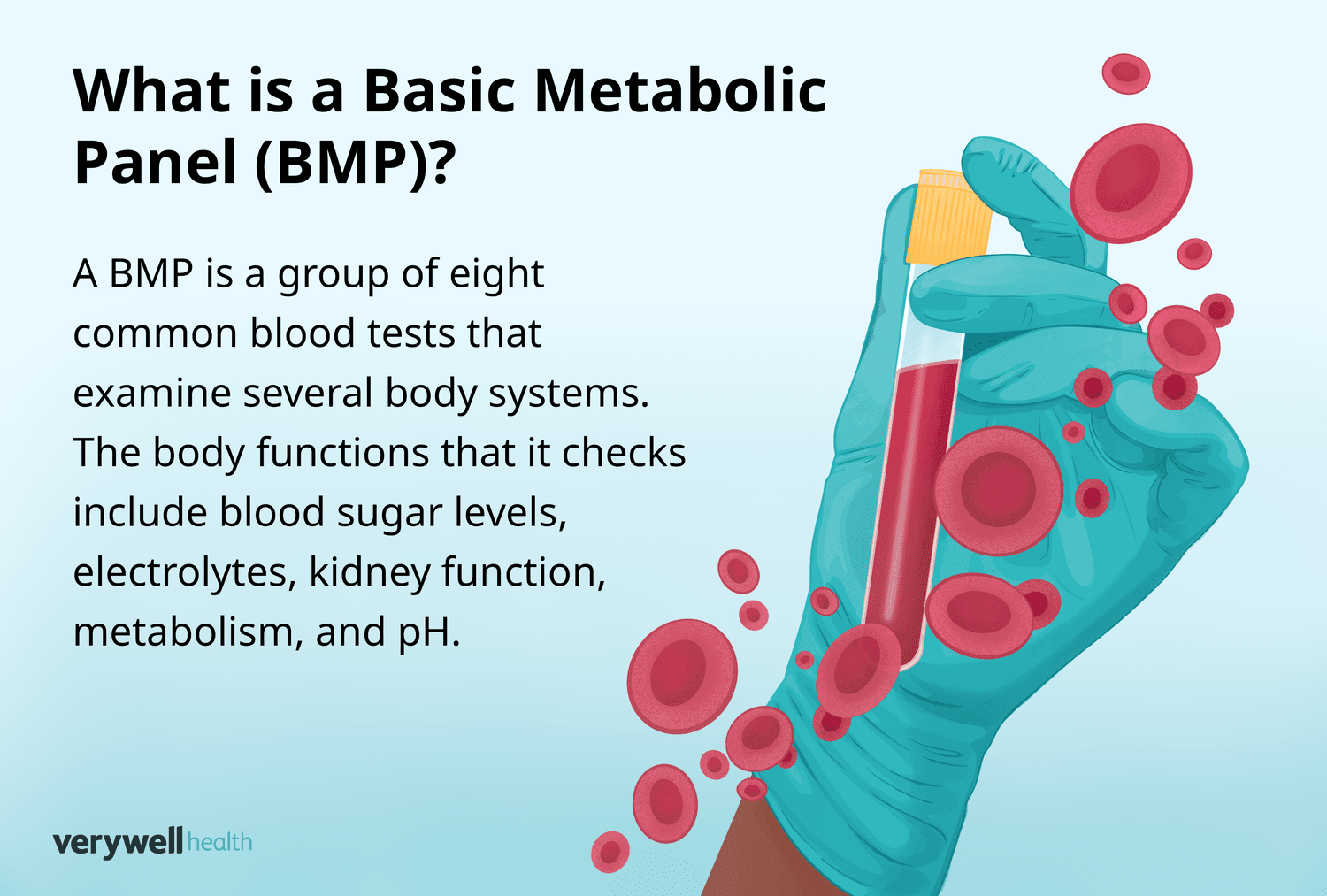 What is a Basic Metabolic Panel (BMP)?

A BMP is a group of eight common blood tests that examine several body systems. The body functions that it checks include blood sugar levels, electrolytes, kidney function, metabolism, and pH.

verywell health